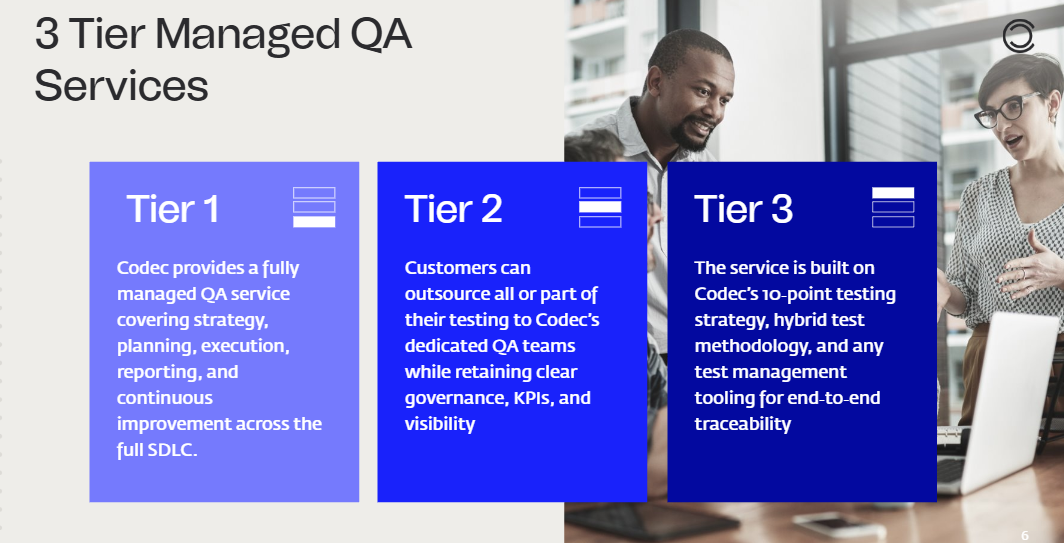 3 Tier Managed QA Services

Tier 1

Codec provides a fully managed QA service covering strategy, planning, execution, reporting, and continuous improvement across the full SDLC.

Tier 2

Customers can outsource all or part of their testing to Codec's dedicated QA teams while retaining clear governance, KPIs, and visibility

Tier 3

The service is built on Codec's 10-point testing strategy, hybrid test methodology, and any test management tooling for end-to-end traceability

6